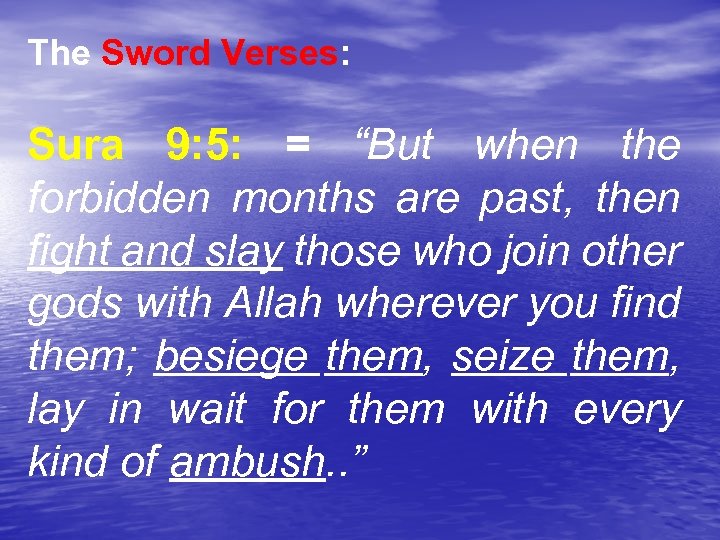 The Sword Verses:

Sura 9:5: = “But when the forbidden months are past, then fight and slay those who join other gods with Allah wherever you find them; besiege them, seize them, lay in wait for them with every kind of ambush..”